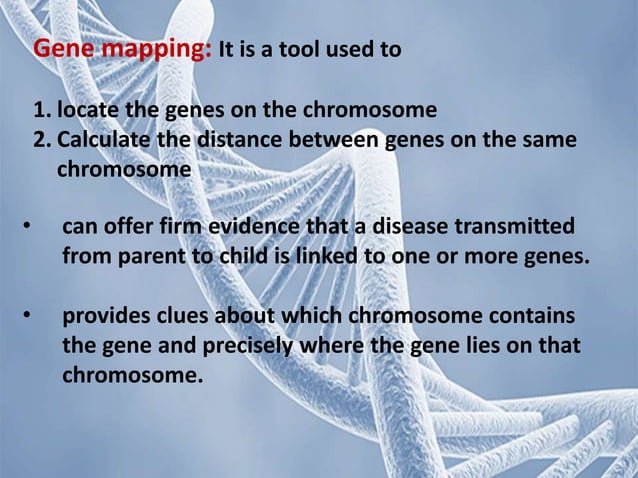 Gene mapping: It is a tool used to

1. locate the genes on the chromosome
2. Calculate the distance between genes on the same chromosome

• can offer firm evidence that a disease transmitted from parent to child is linked to one or more genes.

• provides clues about which chromosome contains the gene and precisely where the gene lies on that chromosome.